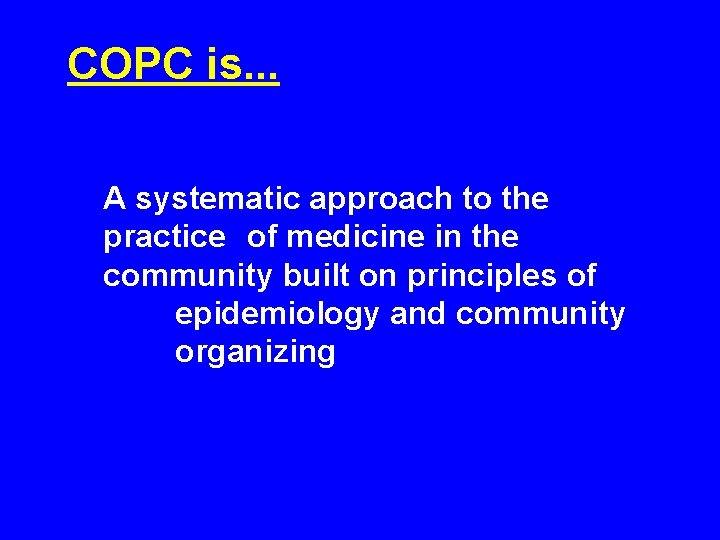 COPC is...

A systematic approach to the practice of medicine in the community built on principles of epidemiology and community organizing